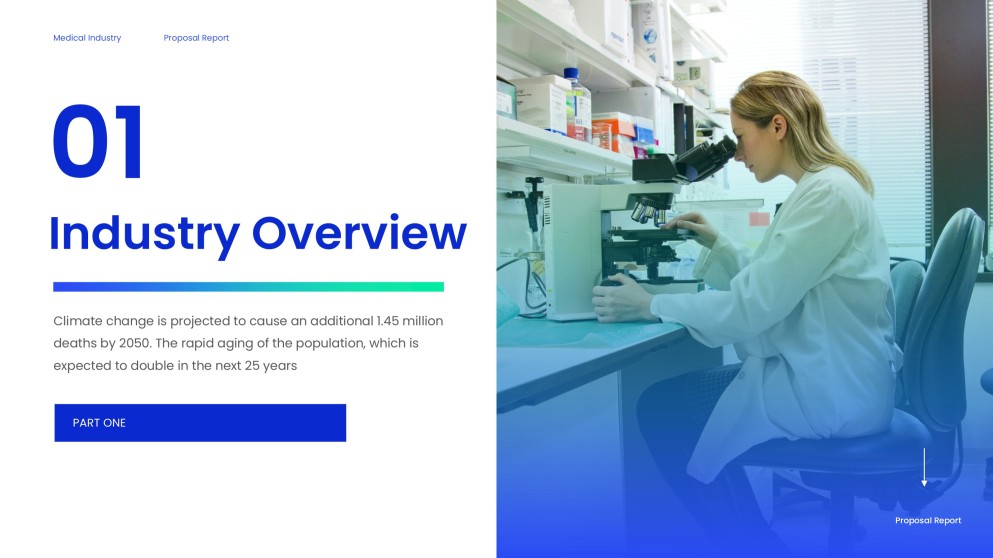 Medical Industry

Proposal Report

01

Industry Overview

Climate change is projected to cause an additional 1.45 million deaths by 2050. The rapid aging of the population, which is expected to double in the next 25 years

PART ONE

Proposal Report